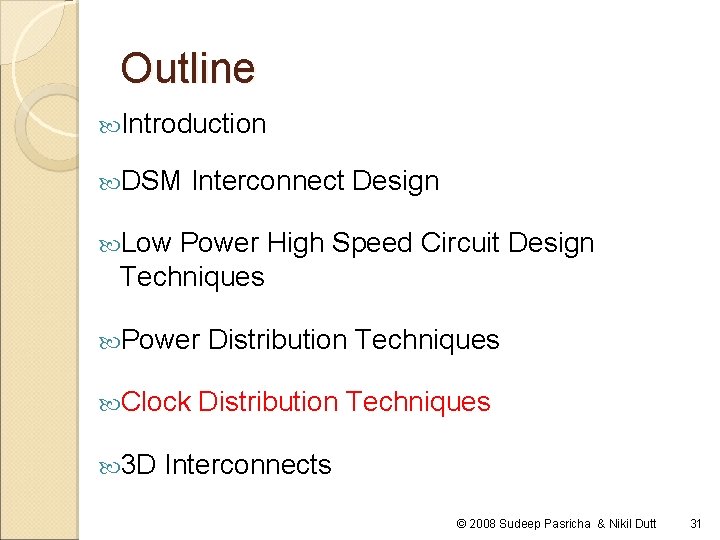 Outline

Introduction

DSM Interconnect Design

Low Power High Speed Circuit Design Techniques

Power Distribution Techniques

Clock Distribution Techniques

3D Interconnects

© 2008 Sudeep Pasricha & Nikil Dutt 31